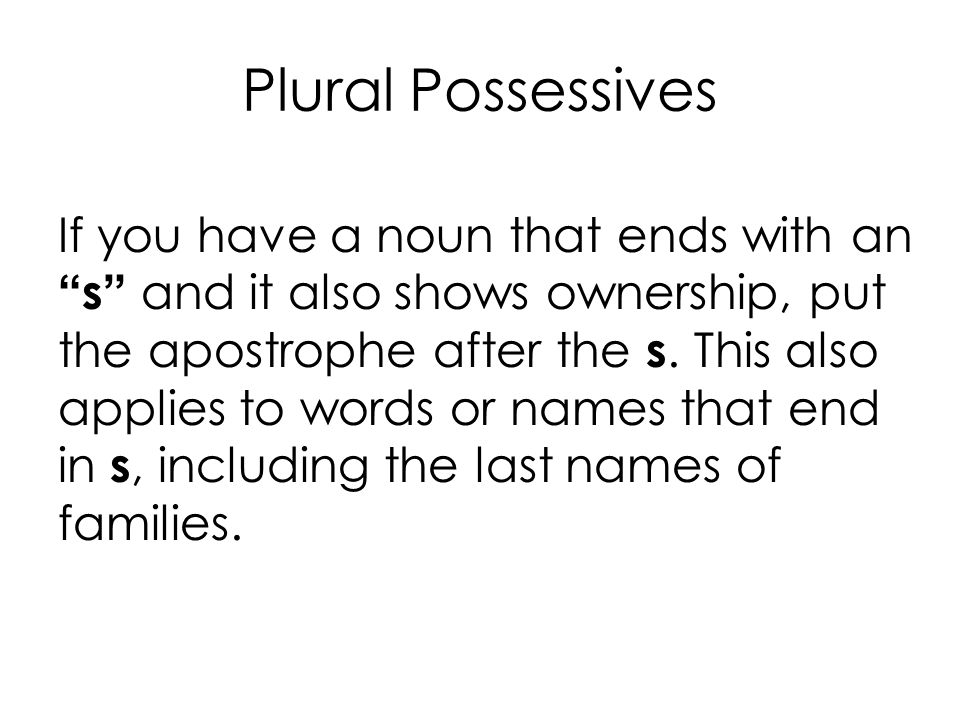 Plural Possessives

If you have a noun that ends with an “s” and it also shows ownership, put the apostrophe after the s. This also applies to words or names that end in s, including the last names of families.